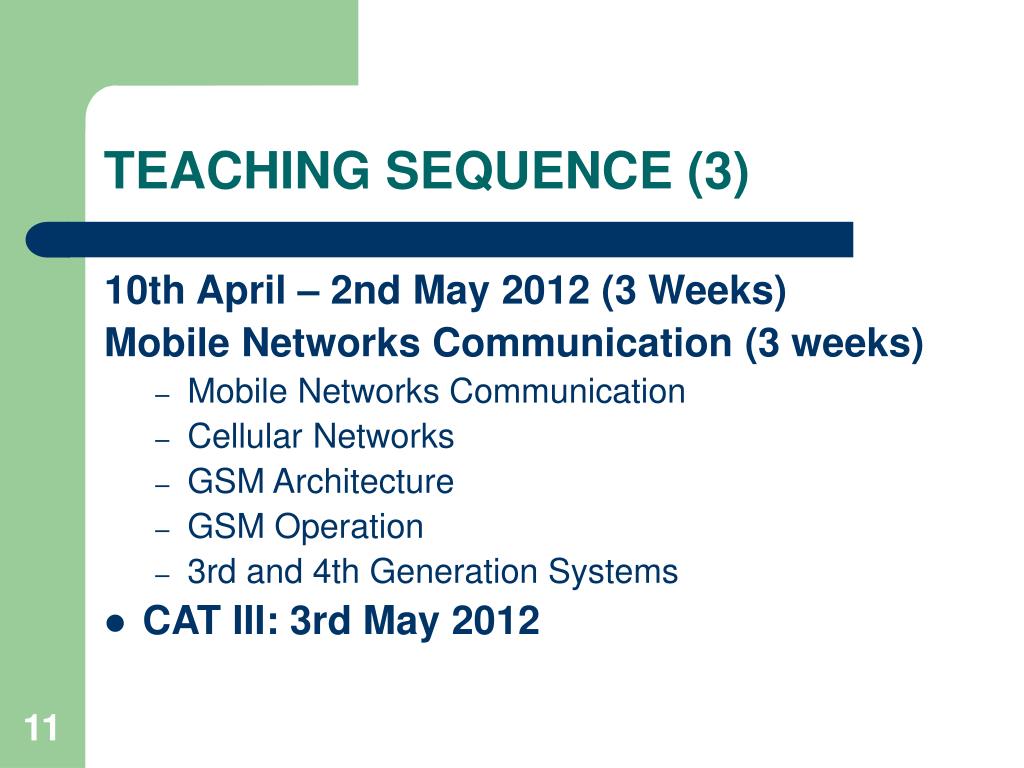 TEACHING SEQUENCE (3)

10th April – 2nd May 2012 (3 Weeks)

Mobile Networks Communication (3 weeks)

– Mobile Networks Communication
– Cellular Networks
– GSM Architecture
– GSM Operation
– 3rd and 4th Generation Systems

● CAT III: 3rd May 2012

11